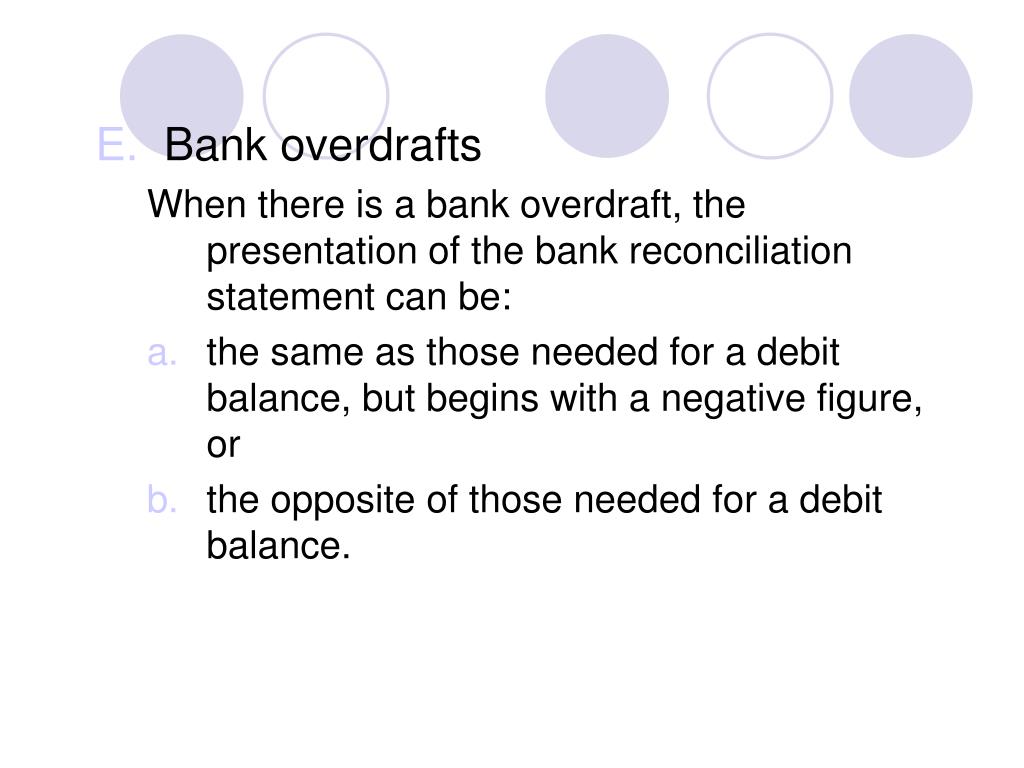 E. Bank overdrafts

When there is a bank overdraft, the presentation of the bank reconciliation statement can be:

a. the same as those needed for a debit balance, but begins with a negative figure, or

b. the opposite of those needed for a debit balance.